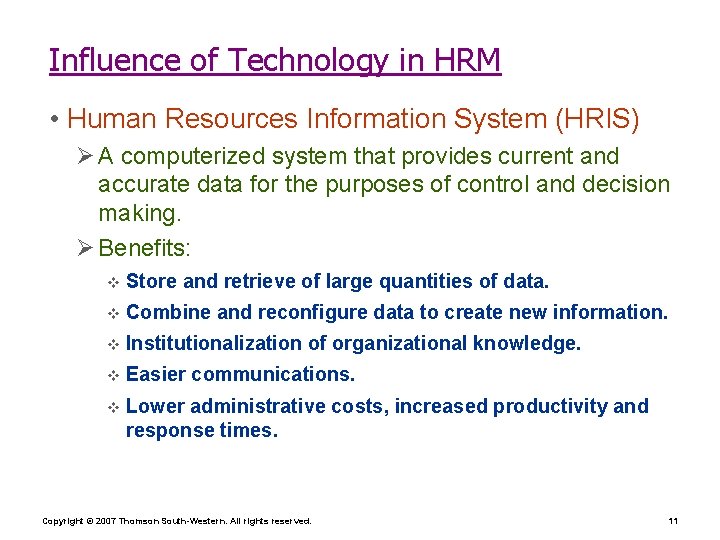 Influence of Technology in HRM

• Human Resources Information System (HRIS)

➢ A computerized system that provides current and accurate data for the purposes of control and decision making.

➢ Benefits:

❖ Store and retrieve of large quantities of data.

❖ Combine and reconfigure data to create new information.

❖ Institutionalization of organizational knowledge.

❖ Easier communications.

❖ Lower administrative costs, increased productivity and response times.

Copyright © 2007 Thomson South-Western. All rights reserved.

11